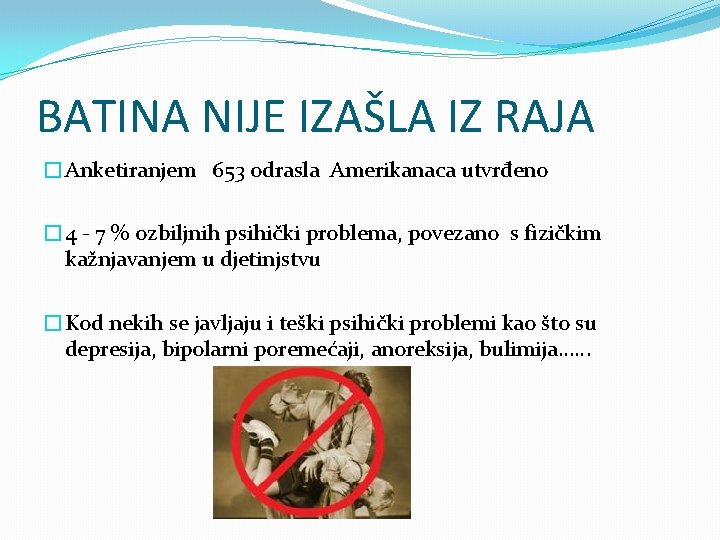 BATINA NIJE IZAŠLA IZ RAJA

Anketiranjem 653 odrasla Amerikanaca utvrđeno

4 - 7 % ozbiljnih psihički problema, povezano s fizičkim kažnjavanjem u djetinjstvu

Kod nekih se javljaju i teški psihički problemi kao što su depresija, bipolarni poremećaji, anoreksija, bulimija……